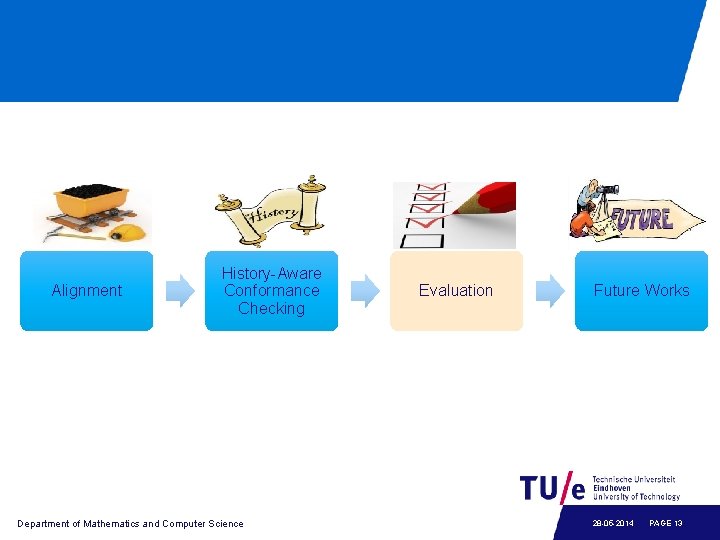 History

FUTURE

Alignment

History-Aware Conformance Checking

Evaluation

Future Works

TU/e Technische Universiteit Eindhoven University of Technology

Department of Mathematics and Computer Science

28-06-2014 PAGE 13